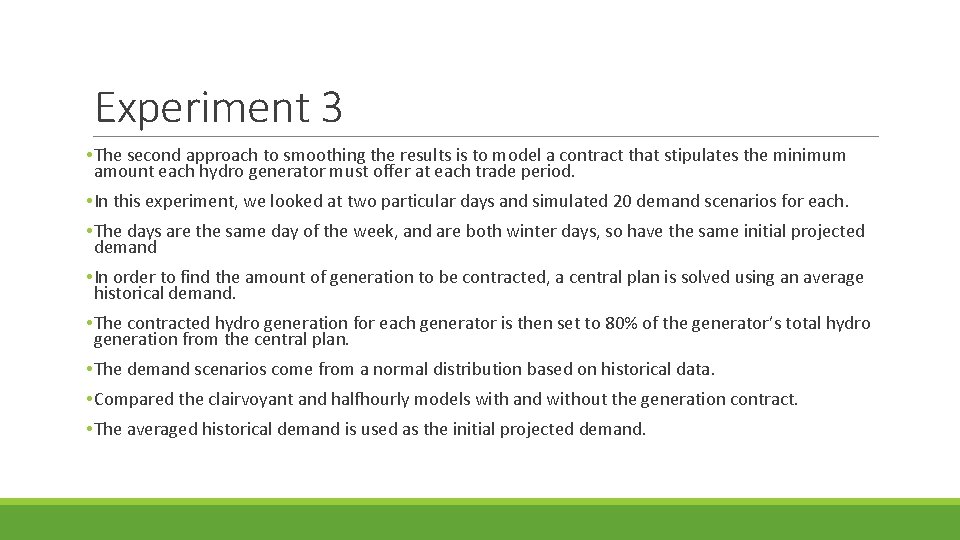 Experiment 3

• The second approach to smoothing the results is to model a contract that stipulates the minimum amount each hydro generator must offer at each trade period.

• In this experiment, we looked at two particular days and simulated 20 demand scenarios for each.

• The days are the same day of the week, and are both winter days, so have the same initial projected demand

• In order to find the amount of generation to be contracted, a central plan is solved using an average historical demand.

• The contracted hydro generation for each generator is then set to 80% of the generator's total hydro generation from the central plan.

• The demand scenarios come from a normal distribution based on historical data.

• Compared the clairvoyant and halfhourly models with and without the generation contract.

• The averaged historical demand is used as the initial projected demand.